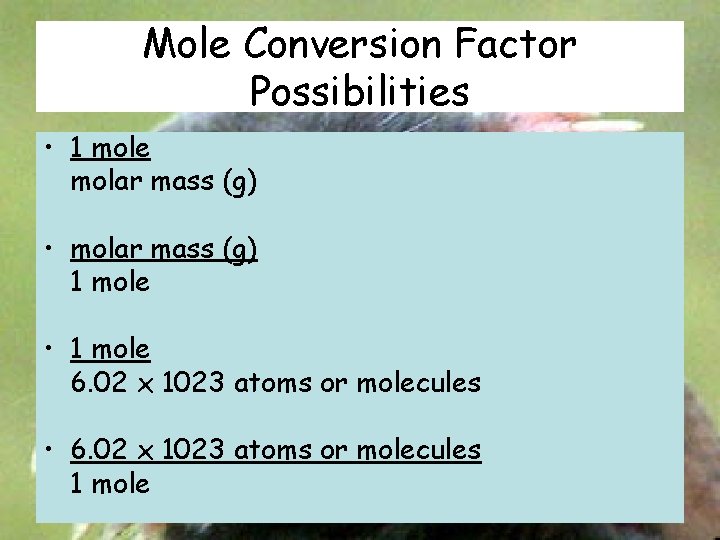 Mole Conversion Factor Possibilities

• 1 mole
molar mass (g)

• molar mass (g)
1 mole

• 1 mole
6.02 x 1023 atoms or molecules

• 6.02 x 1023 atoms or molecules
1 mole